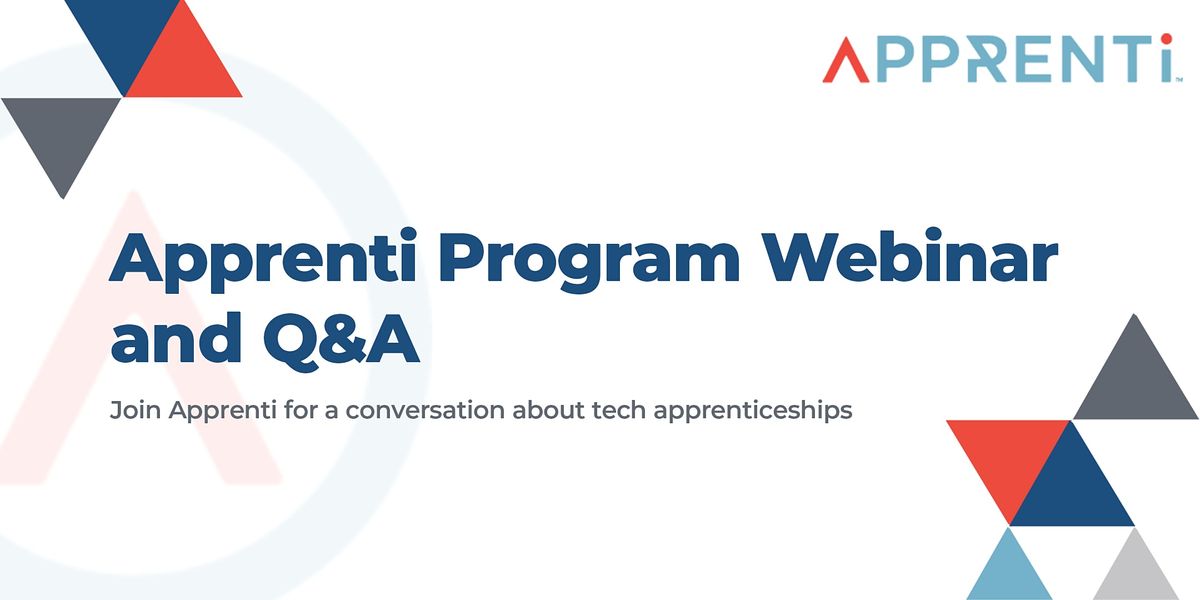 APPRENTi™

Apprenti Program Webinar and Q&A

Join Apprenti for a conversation about tech apprenticeships